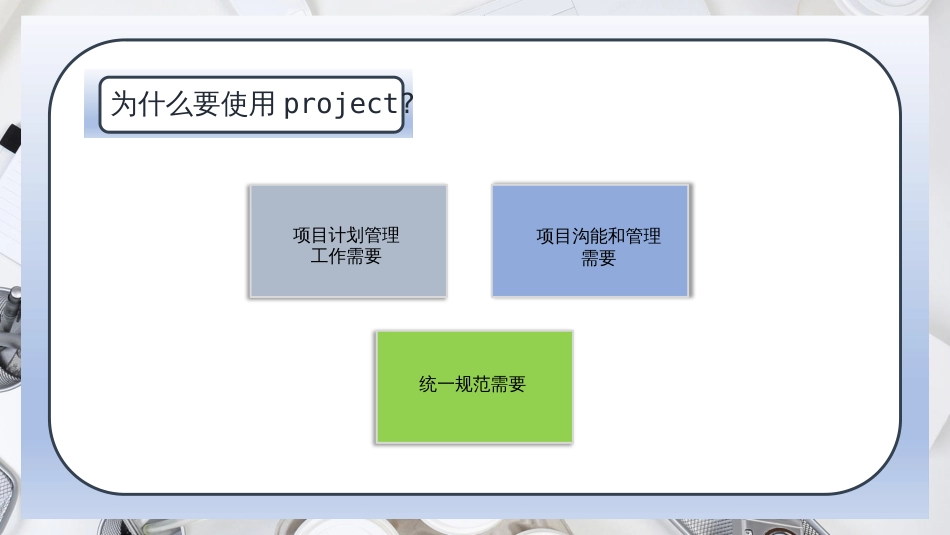 为什么要使用 project?

项目计划管理工作需要

项目沟能和管理需要

统一规范需要